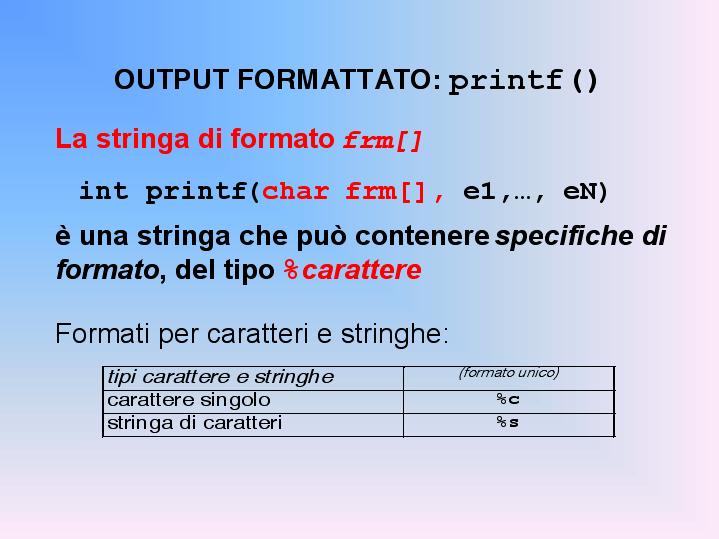 OUTPUT FORMATTATO: printf()

La stringa di formato frm[]

int printf(char frm[], e1,…, eN)

è una stringa che può contenere specifiche di formato, del tipo %carattere

Formati per caratteri e stringhe:

| tipi carattere e stringhe | (formato unico) |
|---|---|
| carattere singolo | %c |
| stringa di caratteri | %s |